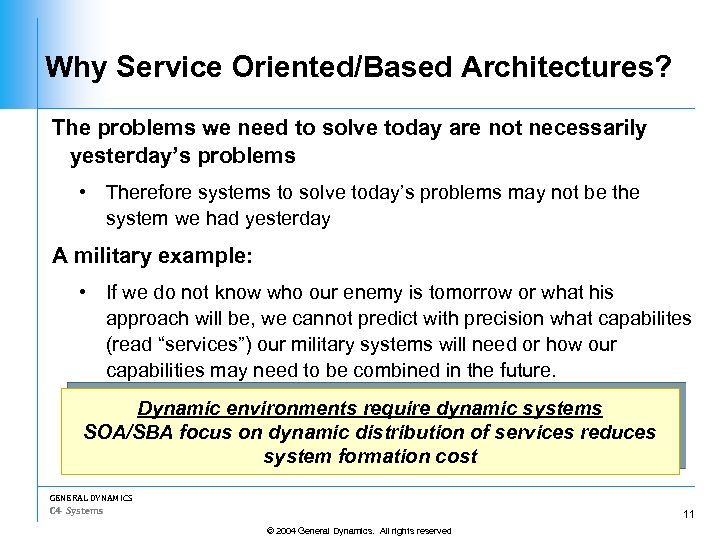 Why Service Oriented/Based Architectures?

The problems we need to solve today are not necessarily yesterday's problems

• Therefore systems to solve today's problems may not be the system we had yesterday

A military example:

• If we do not know who our enemy is tomorrow or what his approach will be, we cannot predict with precision what capabilites (read "services") our military systems will need or how our capabilities may need to be combined in the future.

Dynamic environments require dynamic systems
SOA/SBA focus on dynamic distribution of services reduces system formation cost

GENERAL DYNAMICS
C4 Systems

11

© 2004 General Dynamics. All rights reserved